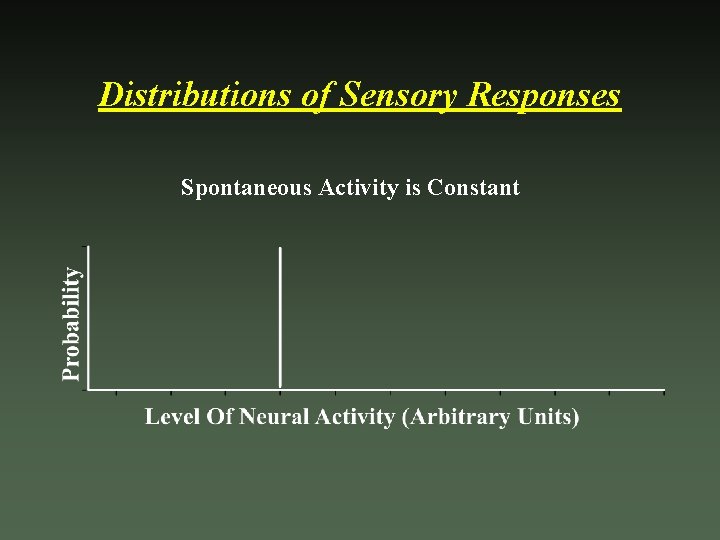 Distributions of Sensory Responses

Spontaneous Activity is Constant

Probability

Level Of Neural Activity (Arbitrary Units)